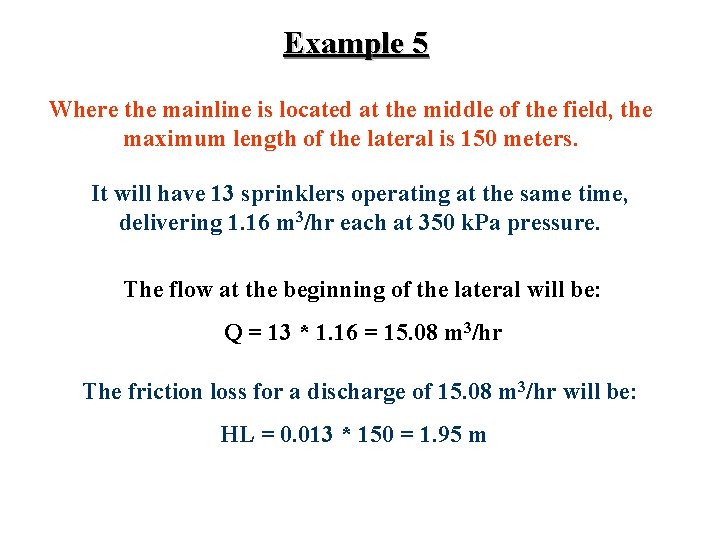 Example 5

Where the mainline is located at the middle of the field, the maximum length of the lateral is 150 meters.

It will have 13 sprinklers operating at the same time, delivering 1.16 $m^3$/hr each at 350 kPa pressure.

The flow at the beginning of the lateral will be:

Q = 13 * 1.16 = 15.08 $m^3$/hr

The friction loss for a discharge of 15.08 $m^3$/hr will be:

HL = 0.013 * 150 = 1.95 m